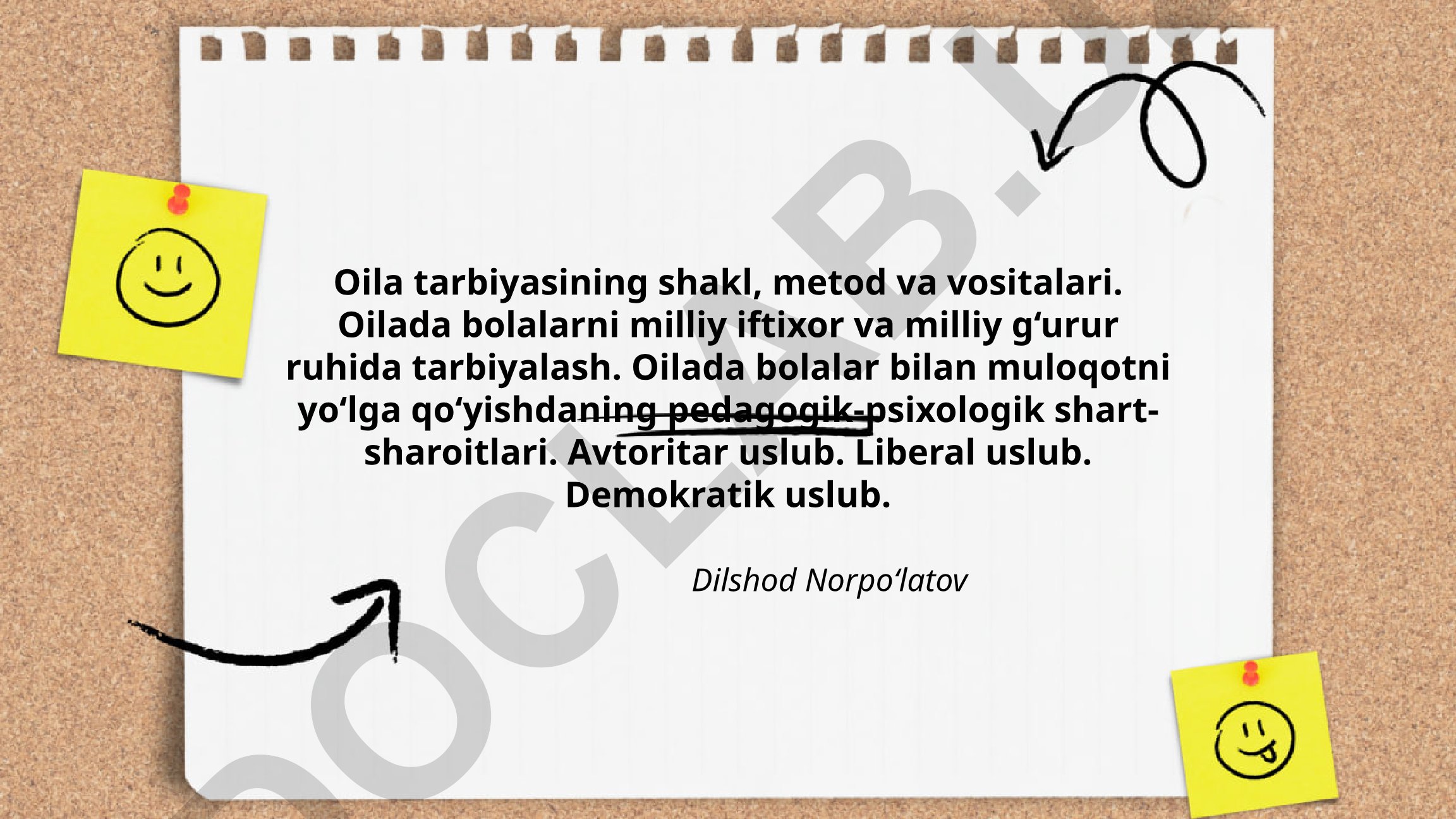 Oila tarbiyasining shakl, metod va vositalari. Oilada bolalarni milliy iftixor va milliy g‘urur ruhida tarbiyalash. Oilada bolalar bilan muloqotni yo‘lga qo‘yishdaning pedagogik-psixologik shart-sharoitlari. Avtoritar uslub. Liberal uslub. Demokratik uslub.

Dilshod Norpo‘latov

DOCLAB.UZ